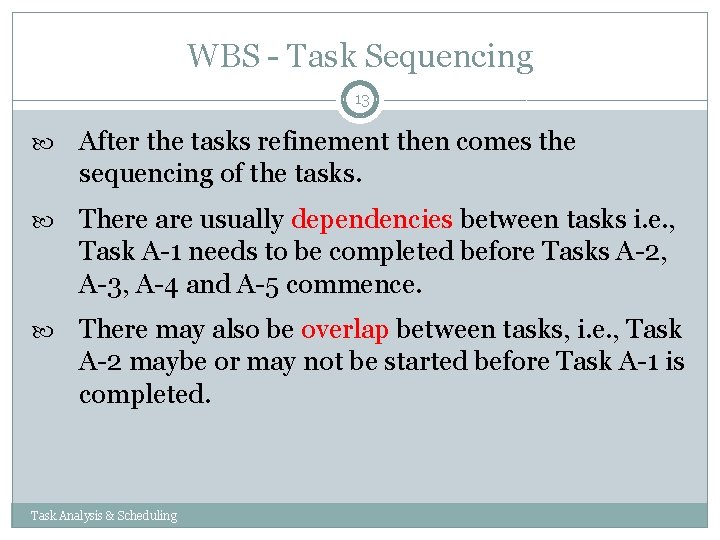 WBS - Task Sequencing

13

After the tasks refinement then comes the sequencing of the tasks.

There are usually dependencies between tasks i.e., Task A-1 needs to be completed before Tasks A-2, A-3, A-4 and A-5 commence.

There may also be overlap between tasks, i.e., Task A-2 maybe or may not be started before Task A-1 is completed.

Task Analysis & Scheduling